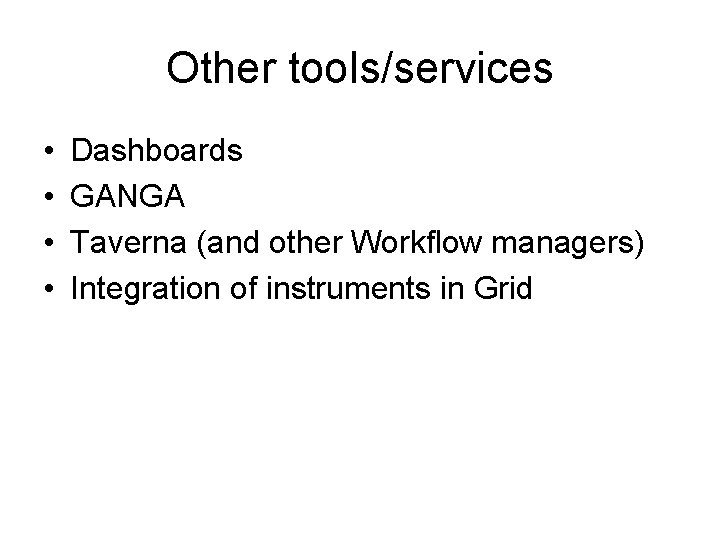 Other tools/services

• Dashboards
• GANGA
• Taverna (and other Workflow managers)
• Integration of instruments in Grid